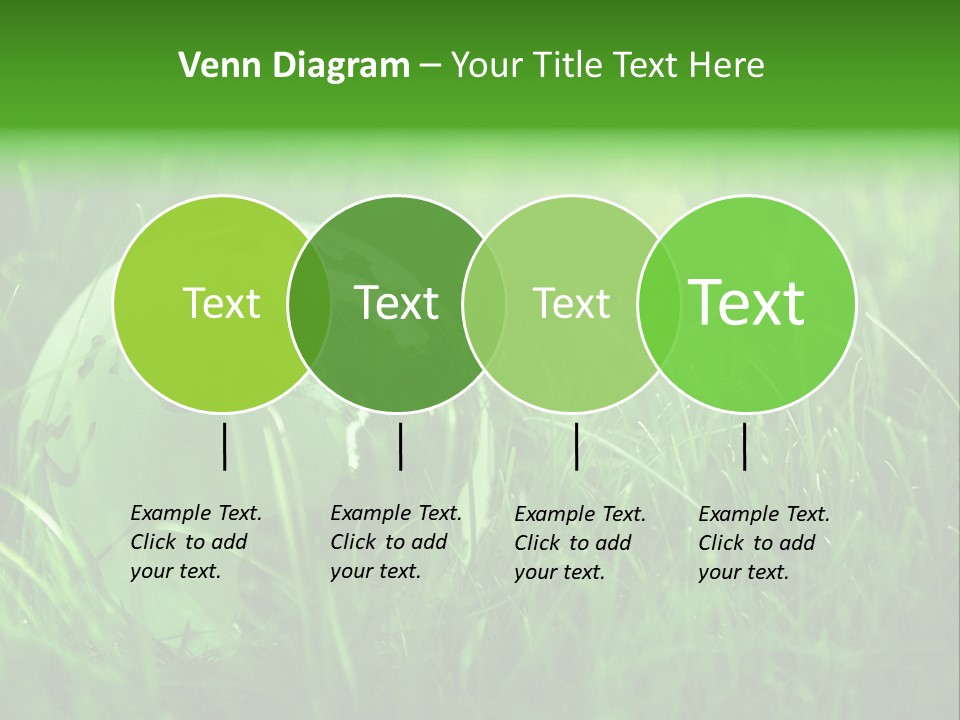 Venn Diagram – Your Title Text Here

Text

Text

Text

Text

Example Text. Click to add your text.

Example Text. Click to add your text.

Example Text. Click to add your text.

Example Text. Click to add your text.